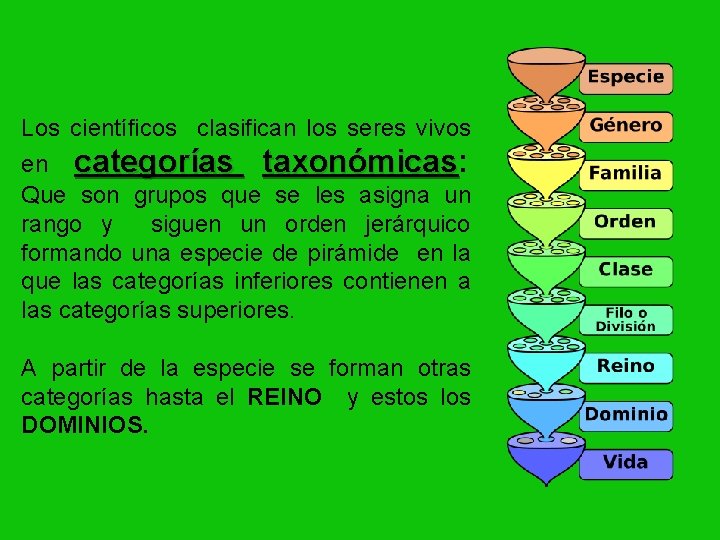 Los científicos clasifican los seres vivos en categorías taxonómicas: Que son grupos que se les asigna un rango y siguen un orden jerárquico formando una especie de pirámide en la que las categorías inferiores contienen a las categorías superiores.

A partir de la especie se forman otras categorías hasta el REINO y estos los DOMINIOS.

Especie
Género
Familia
Orden
Clase
Filo o División
Reino
Dominio
Vida